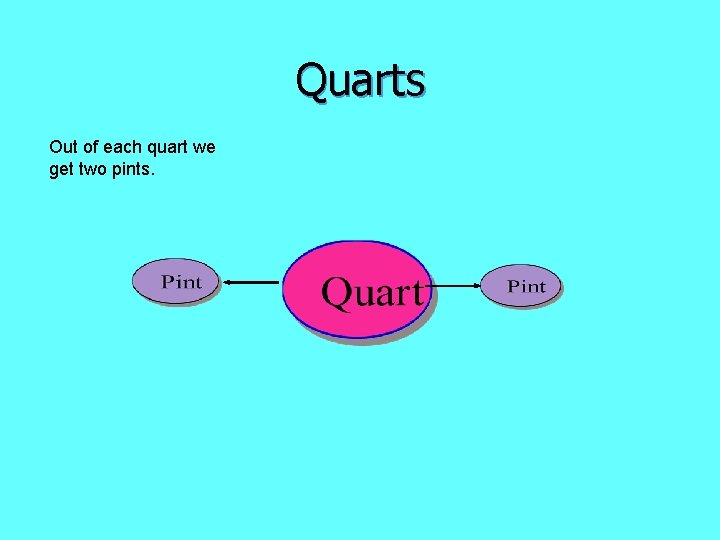 Quarts

Out of each quart we get two pints.

Pint

Quart

Pint